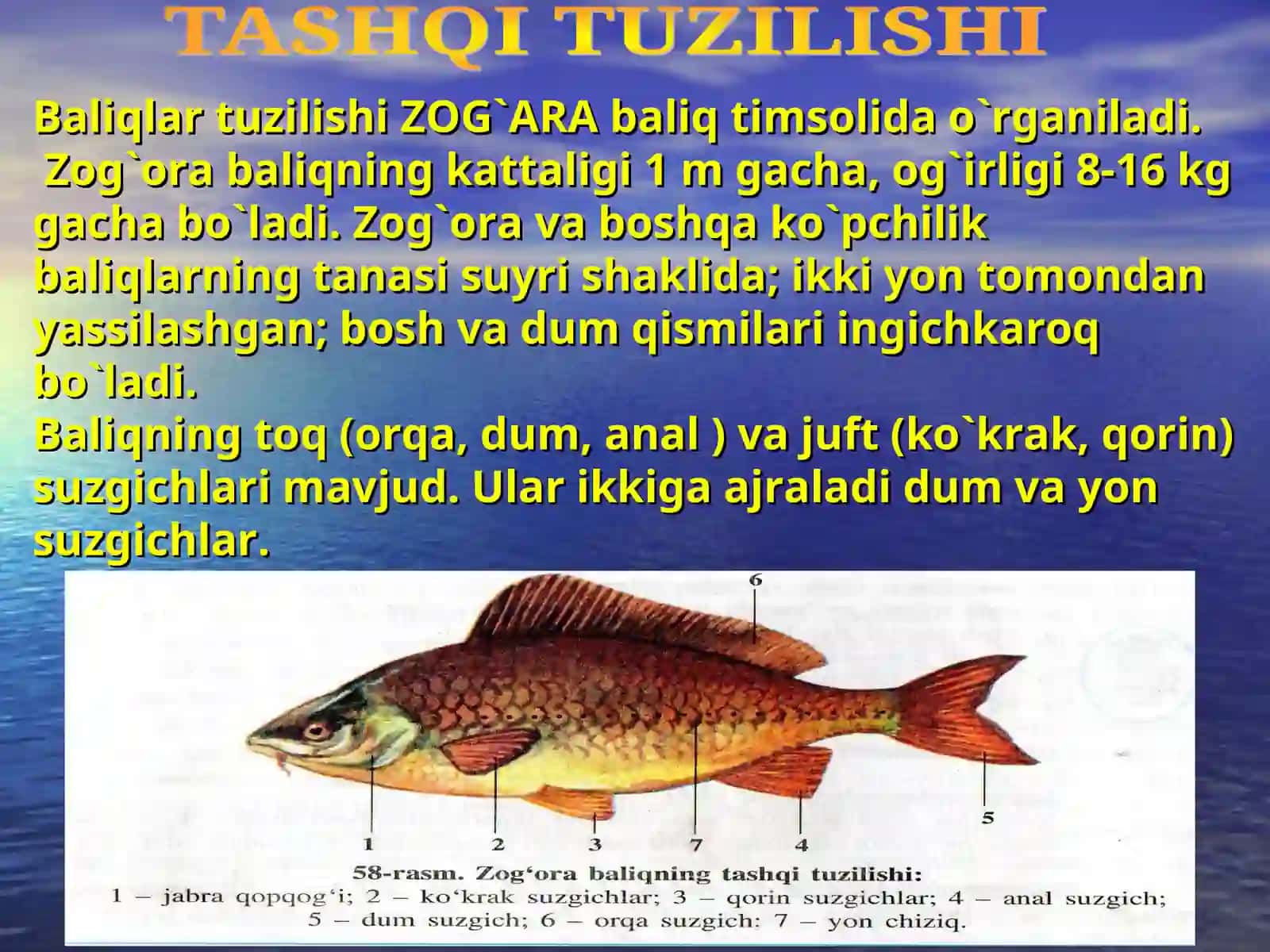 TASHQI TUZILISHI

Baliqlar tuzilishi ZOG`ARA baliq timsolida o`rganiladi.
Zog`ora baliqning kattaligi 1 m gacha, og`irligi 8-16 kg gacha bo`ladi. Zog`ora va boshqa ko`pchilik baliqlarning tanasi suyri shaklida; ikki yon tomondan yassilashgan; bosh va dum qismilari ingichkaroq bo`ladi.
Baliqning toq (orqa, dum, anal ) va juft (ko`krak, qorin) suzgichlari mavjud. Ular ikkiga ajraladi dum va yon suzgichlar.

6
5
1 2 3 7 4

58-rasm. Zog‘ora baliqning tashqi tuzilishi:
1 – jabra qopqog‘i; 2 – ko‘krak suzgichlar; 3 – qorin suzgichlar; 4 – anal suzgich; 5 – dum suzgich; 6 – orqa suzgich: 7 – yon chiziq.